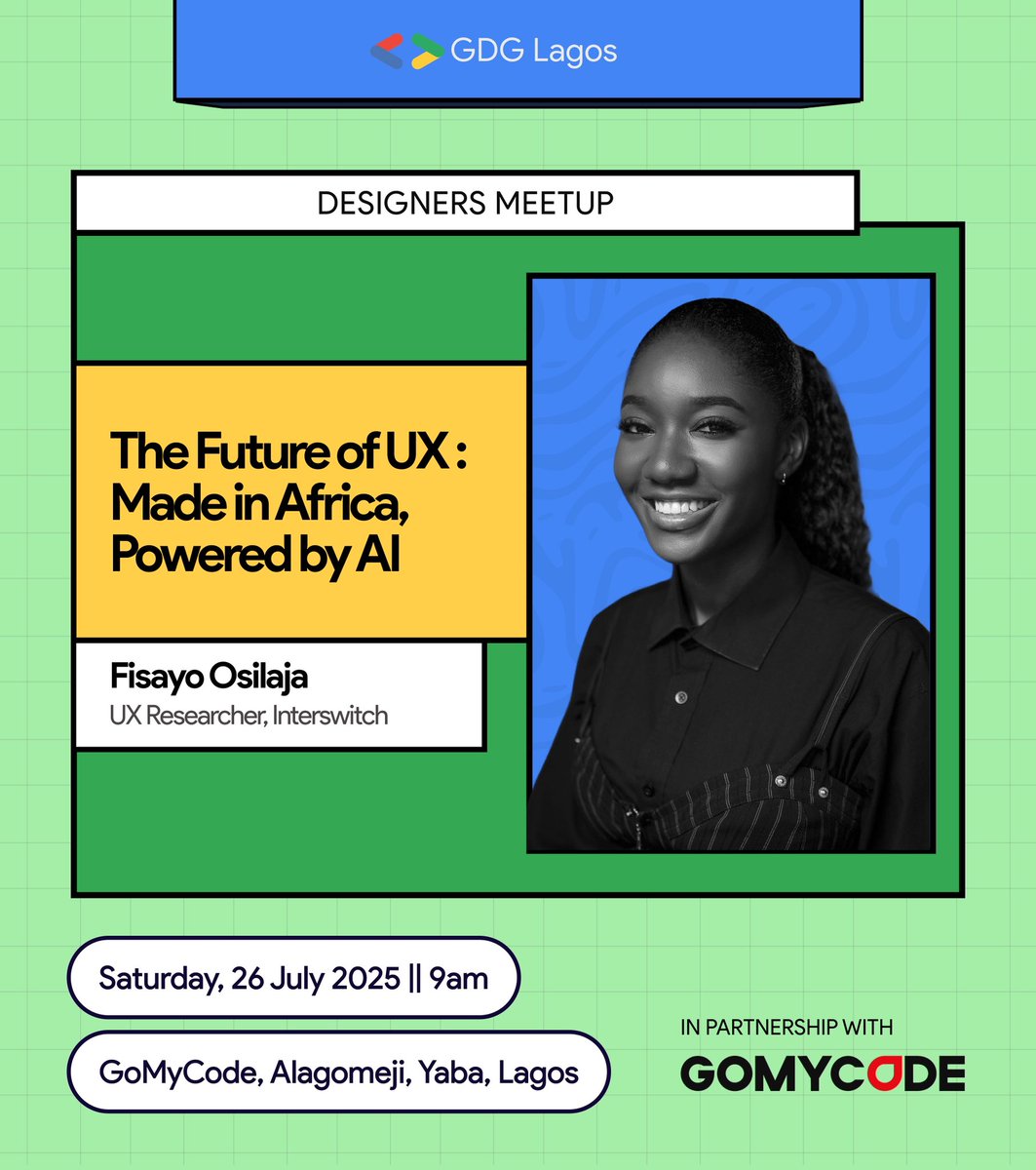 GDG Lagos

DESIGNERS MEETUP

The Future of UX : Made in Africa, Powered by AI

Fisayo Osilaja
UX Researcher, Interswitch

Saturday, 26 July 2025 || 9am

GoMyCode, Alagomeji, Yaba, Lagos

IN PARTNERSHIP WITH
GOMYCODE